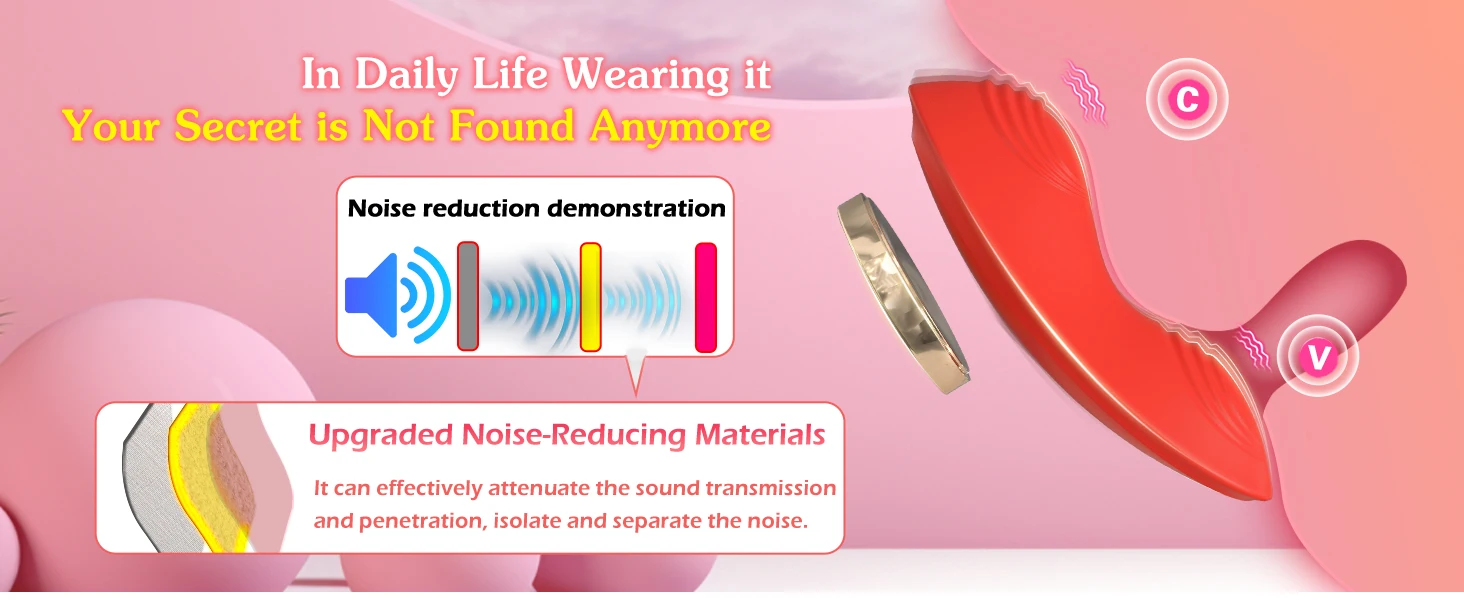 In Daily Life Wearing it
Your Secret is Not Found Anymore

Noise reduction demonstration

Upgraded Noise-Reducing Materials

It can effectively attenuate the sound transmission and penetration, isolate and separate the noise.

C

V